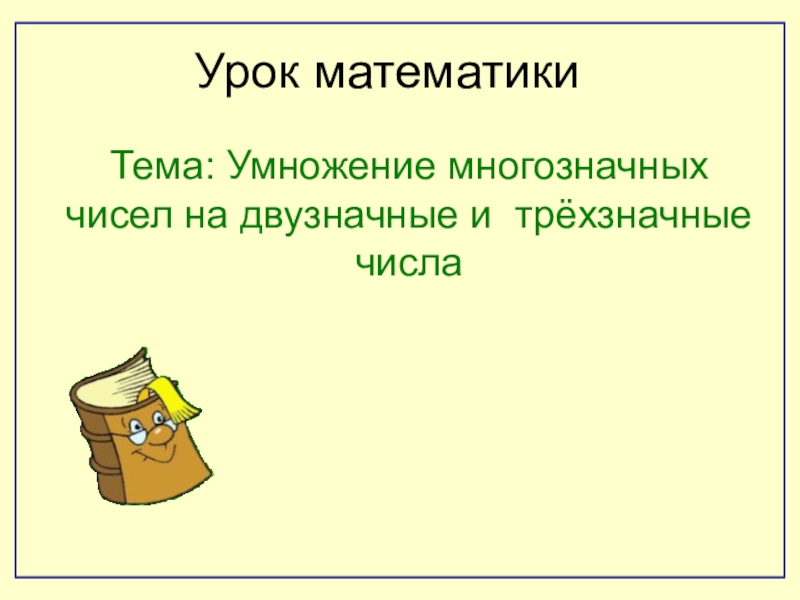 Урок математики

Тема: Умножение многозначных чисел на двузначные и трёхзначные числа